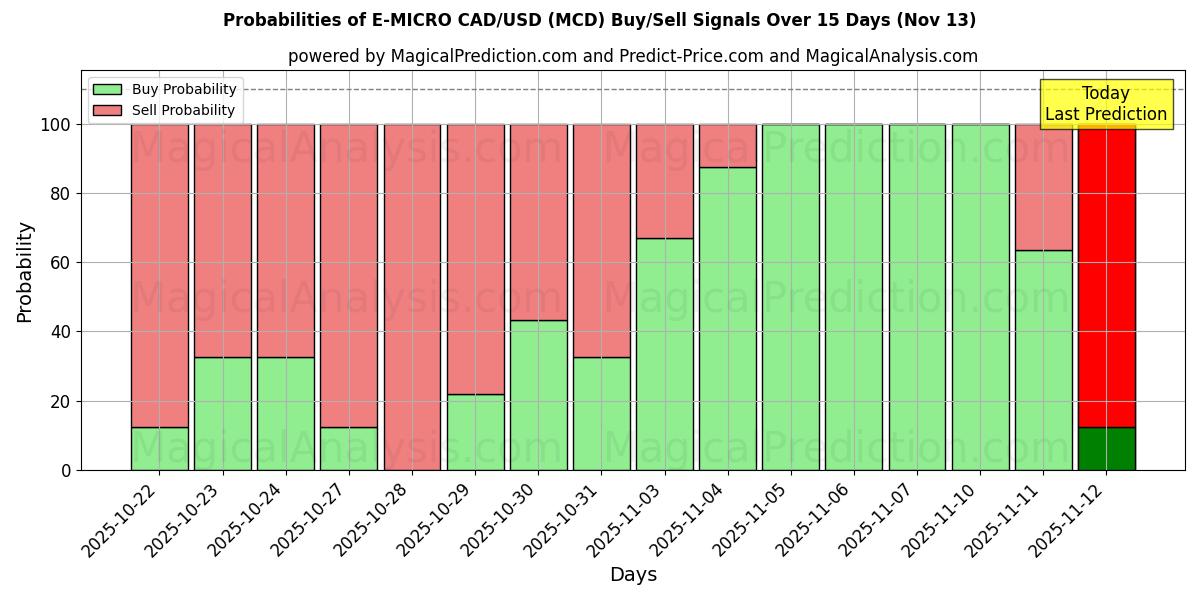 Probabilities of E-MICRO CAD/USD (MCD) Buy/Sell Signals Over 15 Days (Nov 13)

powered by MagicalPrediction.com and Predict-Price.com and MagicalAnalysis.com

Buy Probability
Sell Probability

Today
Last Prediction

MagicalAnalysis.com MagicalPrediction.com
MagicalAnalysis.com MagicalPrediction.com
MagicalAnalysis.com MagicalPrediction.com

Probability

100
80
60
40
20
0

2025-10-22
2025-10-23
2025-10-24
2025-10-27
2025-10-28
2025-10-29
2025-10-30
2025-10-31
2025-11-03
2025-11-04
2025-11-05
2025-11-06
2025-11-07
2025-11-10
2025-11-11
2025-11-12

Days